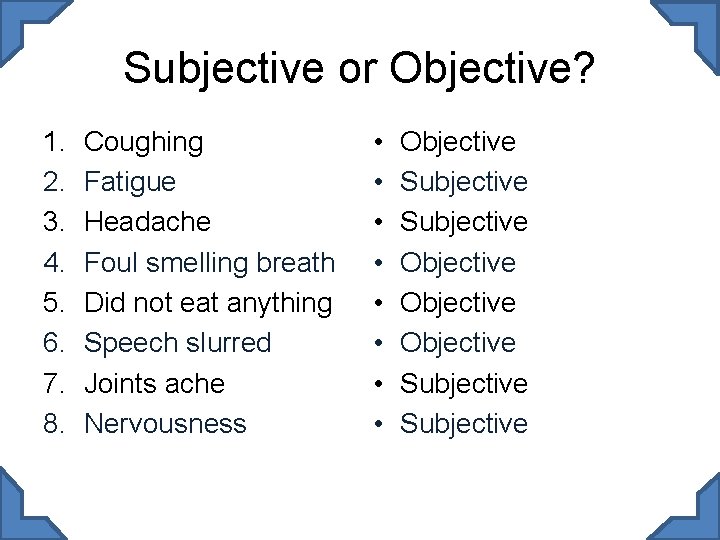 Subjective or Objective?

1. Coughing
2. Fatigue
3. Headache
4. Foul smelling breath
5. Did not eat anything
6. Speech slurred
7. Joints ache
8. Nervousness

• Objective
• Subjective
• Subjective
• Objective
• Objective
• Objective
• Subjective
• Subjective